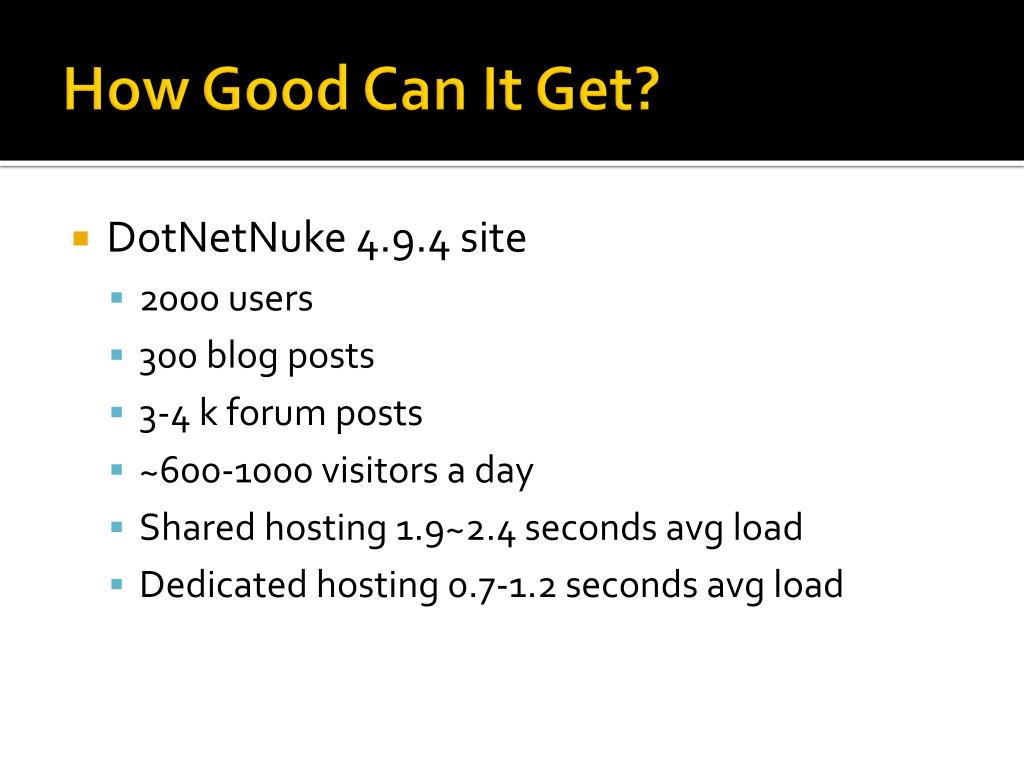 How Good Can It Get?

- DotNetNuke 4.9.4 site
  - 2000 users
  - 300 blog posts
  - 3-4 k forum posts
  - ~600-1000 visitors a day
  - Shared hosting 1.9~2.4 seconds avg load
  - Dedicated hosting 0.7-1.2 seconds avg load